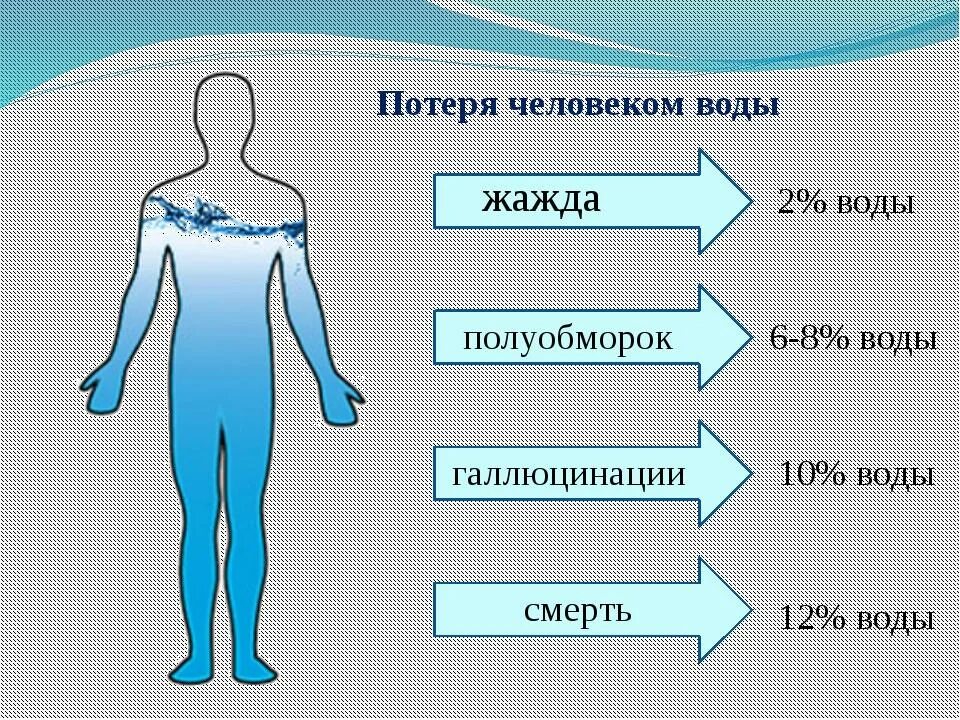 Потеря человеком воды

жажда

2% воды

полуобморок

6-8% воды

галлюцинации

10% воды

смерть

12% воды